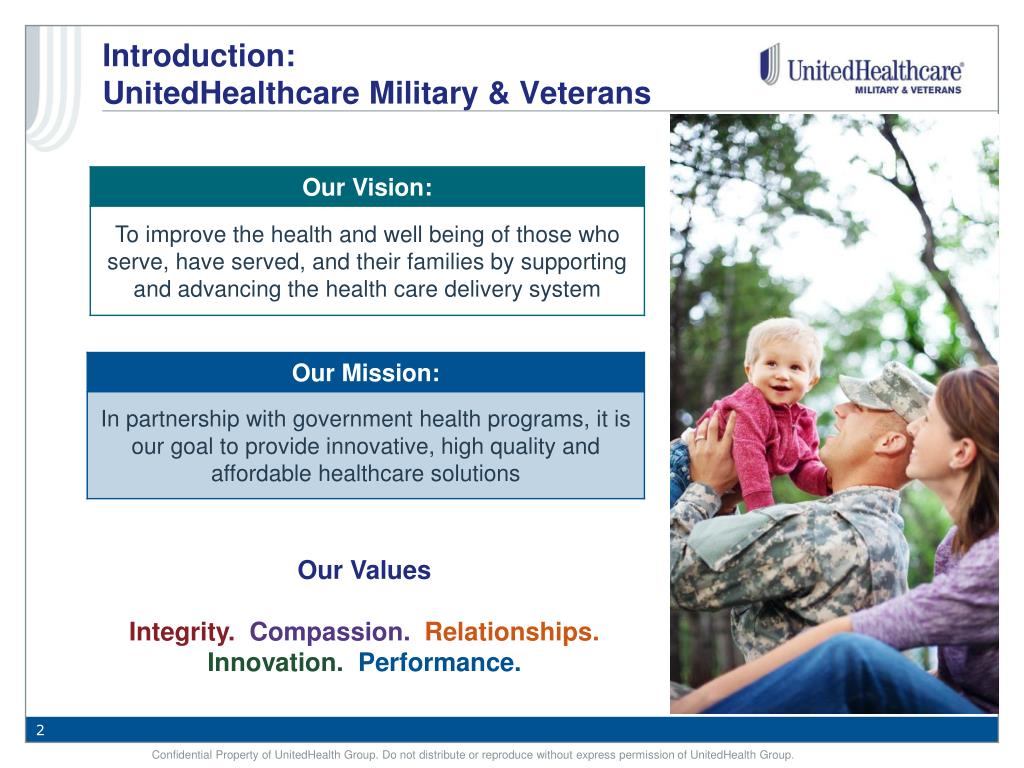 Introduction:
UnitedHealthcare Military & Veterans

UnitedHealthcare®
MILITARY & VETERANS

Our Vision:

To improve the health and well being of those who serve, have served, and their families by supporting and advancing the health care delivery system

Our Mission:

In partnership with government health programs, it is our goal to provide innovative, high quality and affordable healthcare solutions

Our Values

Integrity. Compassion. Relationships. Innovation. Performance.

2

Confidential Property of UnitedHealth Group. Do not distribute or reproduce without express permission of UnitedHealth Group.